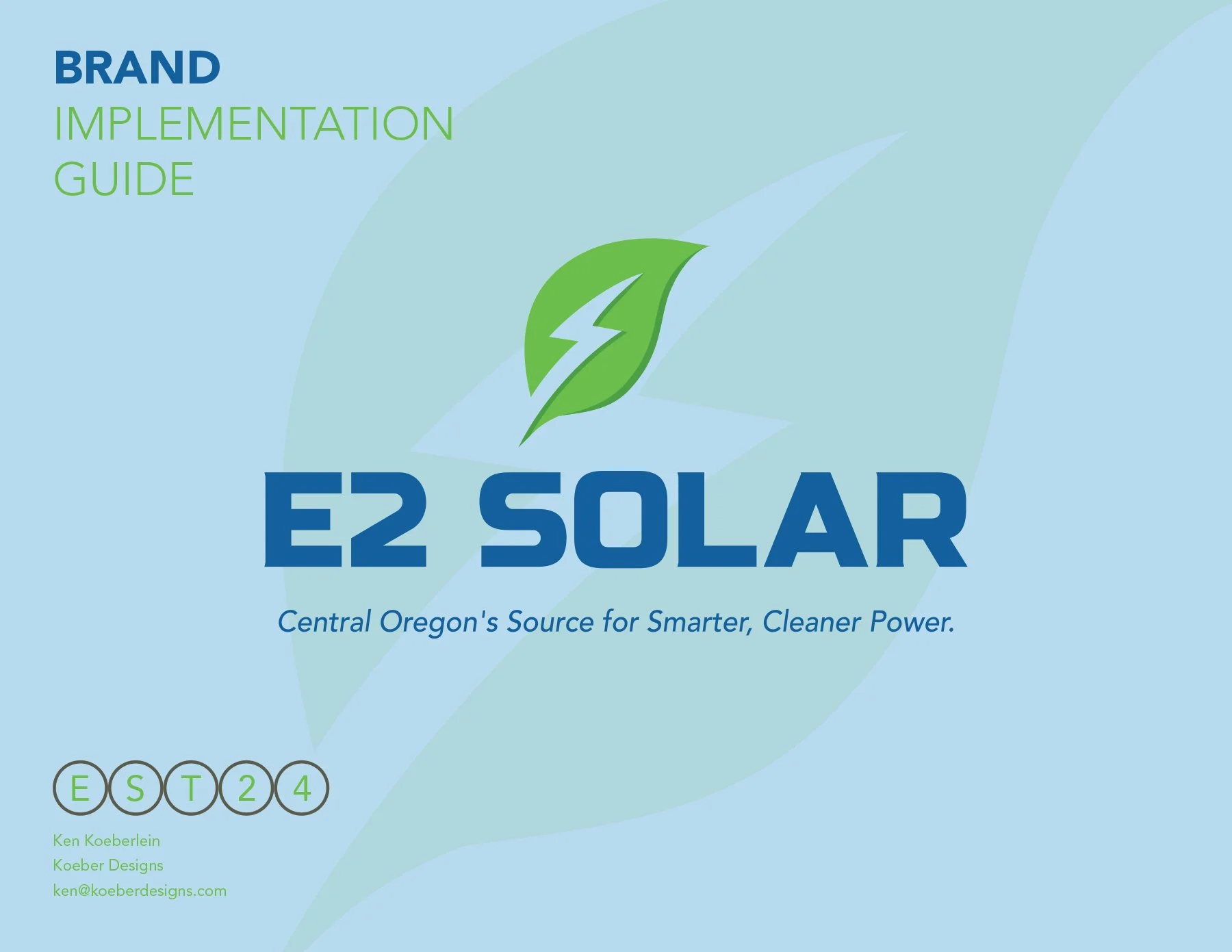 BRAND
IMPLEMENTATION
GUIDE

E2 SOLAR

Central Oregon's Source for Smarter, Cleaner Power.

E S T 2 4

Ken Koeberlein
Koeber Designs
ken@koeberdesigns.com